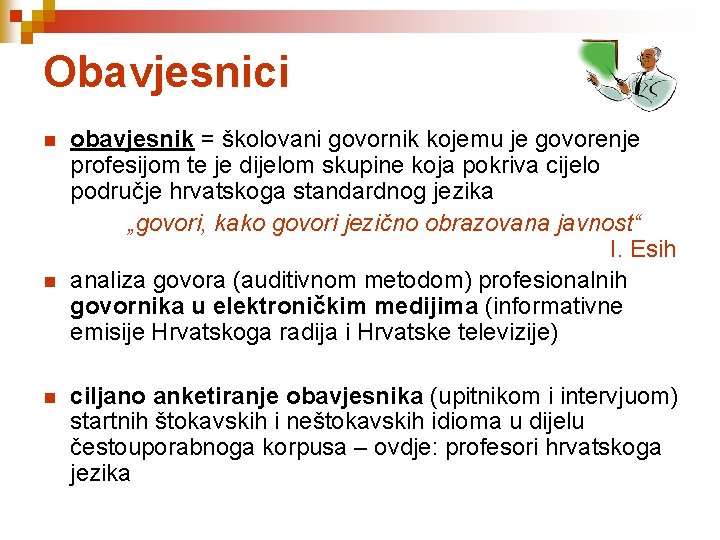 Obavjesnici

obavjesnik = školovani govornik kojemu je govorenje profesijom te je dijelom skupine koja pokriva cijelo područje hrvatskoga standardnog jezika

„govori, kako govori jezično obrazovana javnost“
I. Esih

analiza govora (auditivnom metodom) profesionalnih govornika u elektroničkim medijima (informativne emisije Hrvatskoga radija i Hrvatske televizije)

ciljano anketiranje obavjesnika (upitnikom i intervjuom) startnih štokavskih i neštokavskih idioma u dijelu čestouporabnoga korpusa – ovdje: profesori hrvatskoga jezika